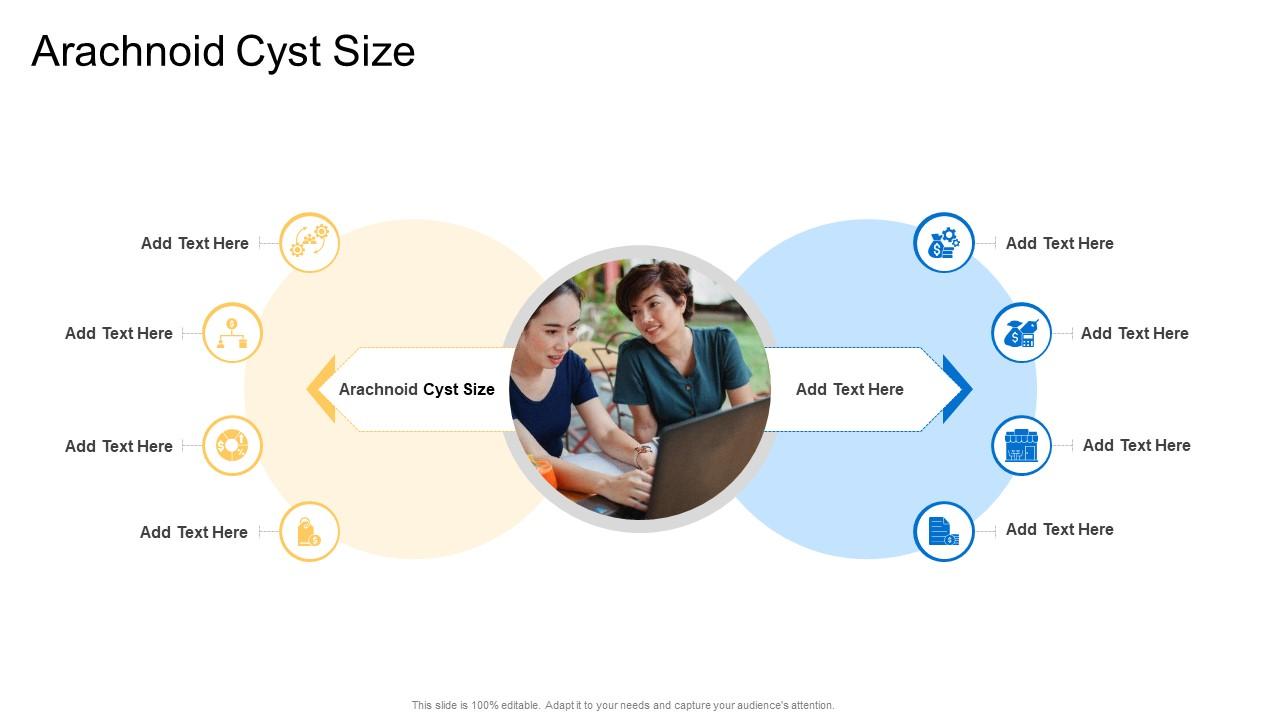 Arachnoid Cyst Size

Add Text Here

Add Text Here

Add Text Here

Add Text Here

Arachnoid Cyst Size

Add Text Here

Add Text Here

Add Text Here

Add Text Here

Add Text Here

This slide is 100% editable. Adapt it to your needs and capture your audience's attention.